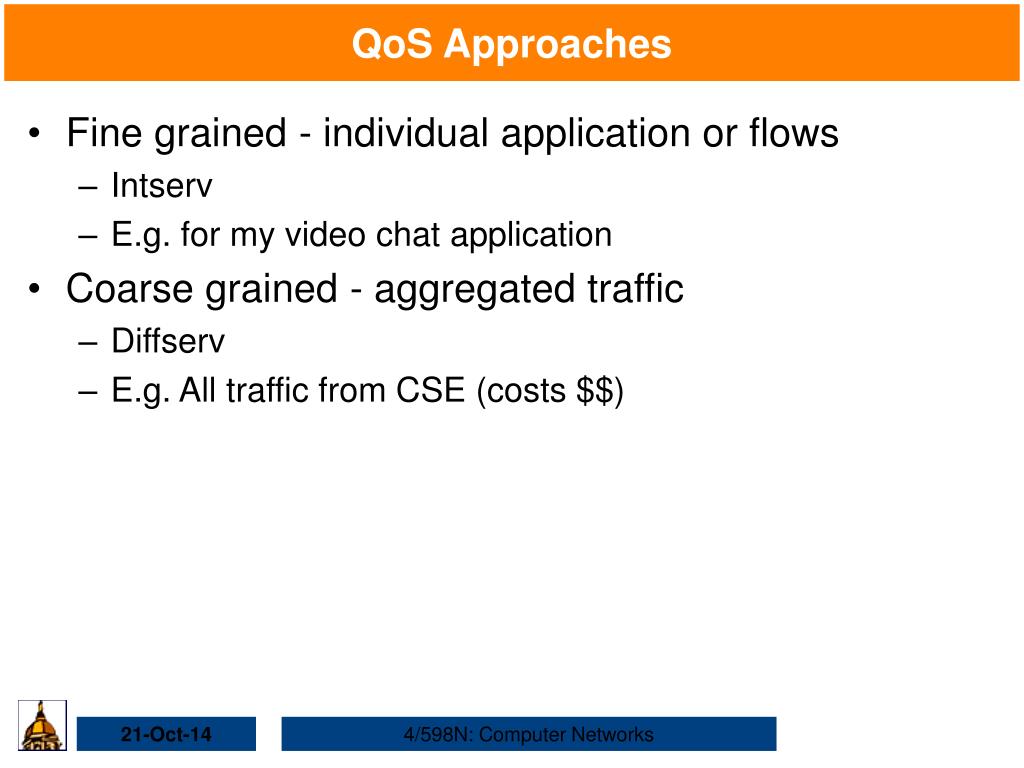 QoS Approaches

• Fine grained - individual application or flows
– Intserv
– E.g. for my video chat application

• Coarse grained - aggregated traffic
– Diffserv
– E.g. All traffic from CSE (costs \$\$)

21-Oct-14

4/598N: Computer Networks